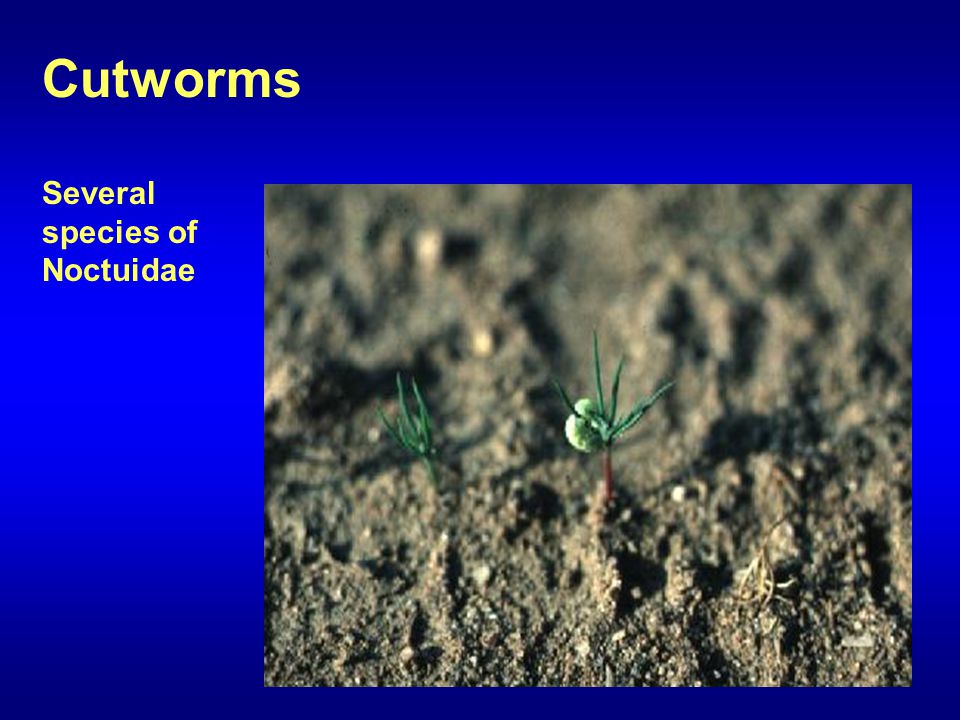 Cutworms

Several species of Noctuidae